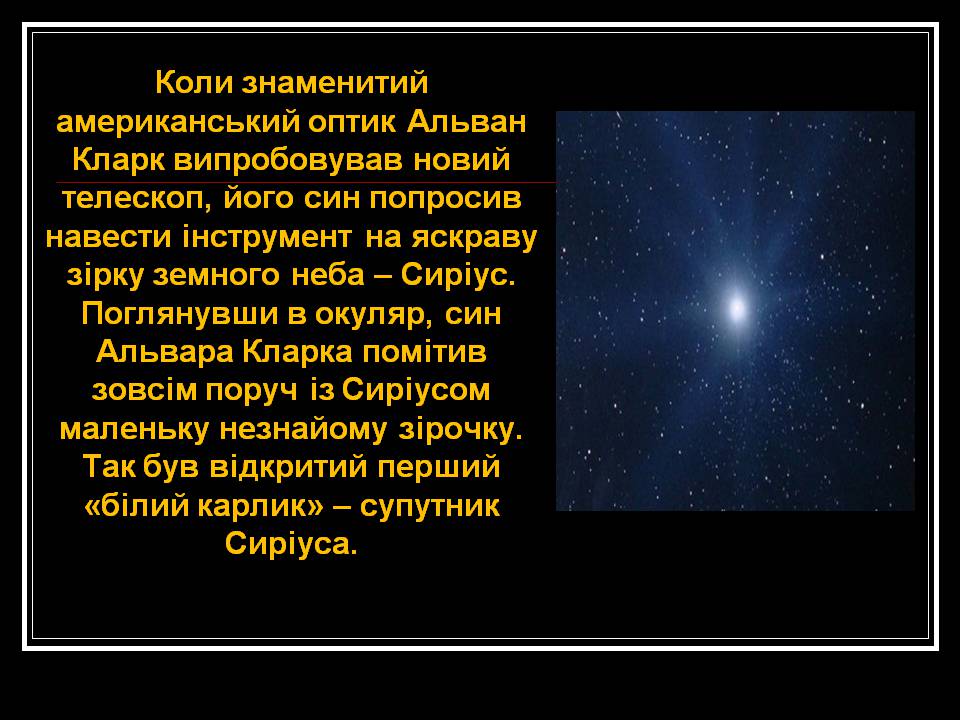 Коли знаменитий американський оптик Альван Кларк випробовував новий телескоп, його син попросив навести інструмент на яскраву зірку земного неба – Сиріус. Поглянувши в окуляр, син Альвара Кларка помітив зовсім поруч із Сиріусом маленьку незнайому зірочку. Так був відкритий перший «білий карлик» – супутник Сиріуса.